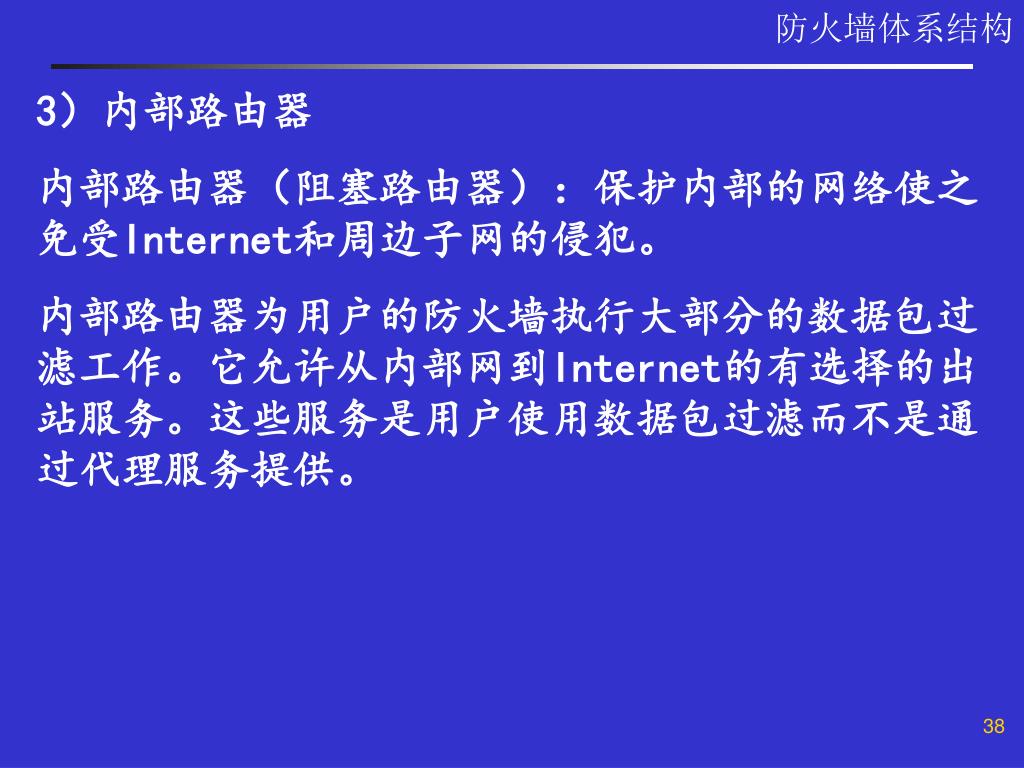 防火墙体系结构

3）内部路由器

内部路由器（阻塞路由器）：保护内部的网络使之免受Internet和周边子网的侵犯。

内部路由器为用户的防火墙执行大部分的数据包过滤工作。它允许从内部网到Internet的有选择的出站服务。这些服务是用户使用数据包过滤而不是通过代理服务提供。

38